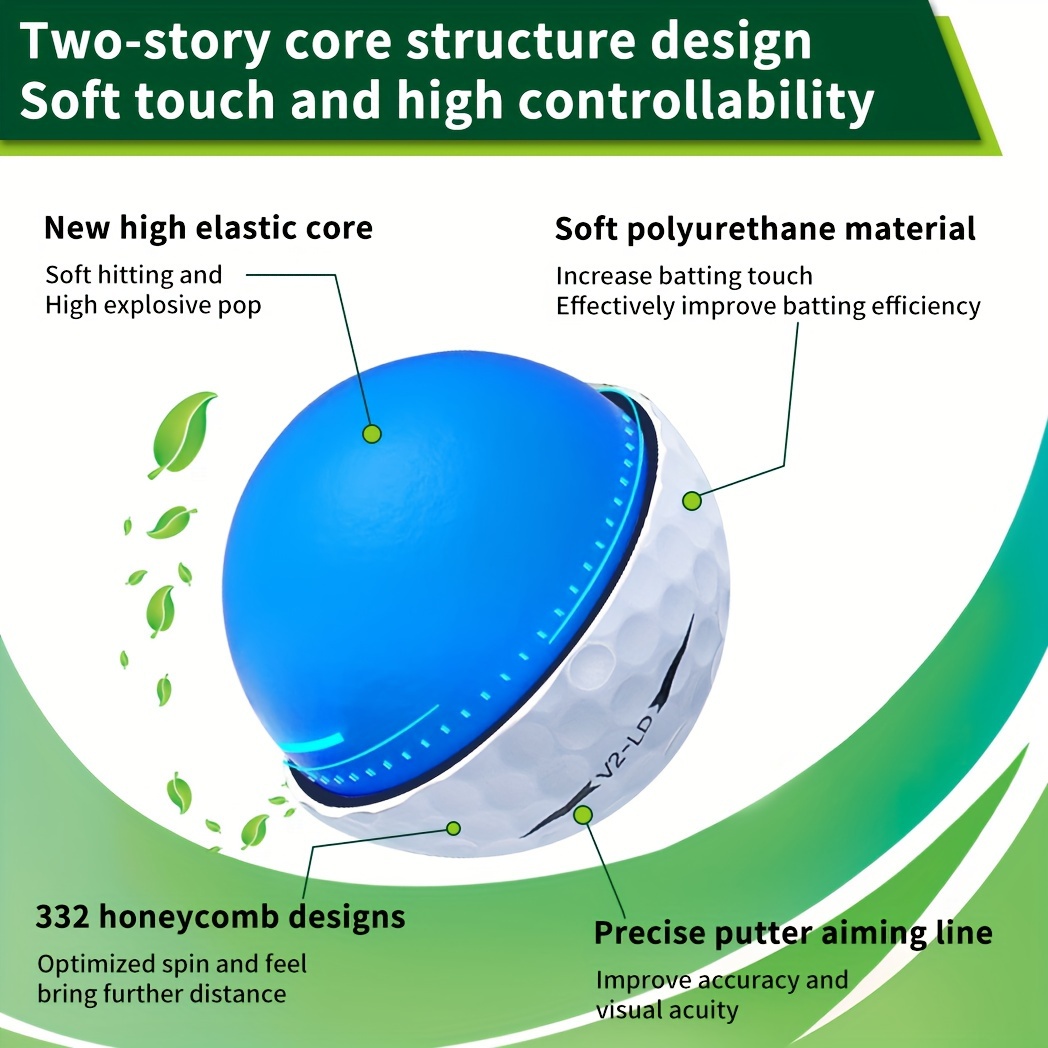 Two-story core structure design
Soft touch and high controllability

New high elastic core
Soft hitting and
High explosive pop

Soft polyurethane material
Increase batting touch
Effectively improve batting efficiency

V2-LD

332 honeycomb designs
Optimized spin and feel
bring further distance

Precise putter aiming line
Improve accuracy and
visual acuity